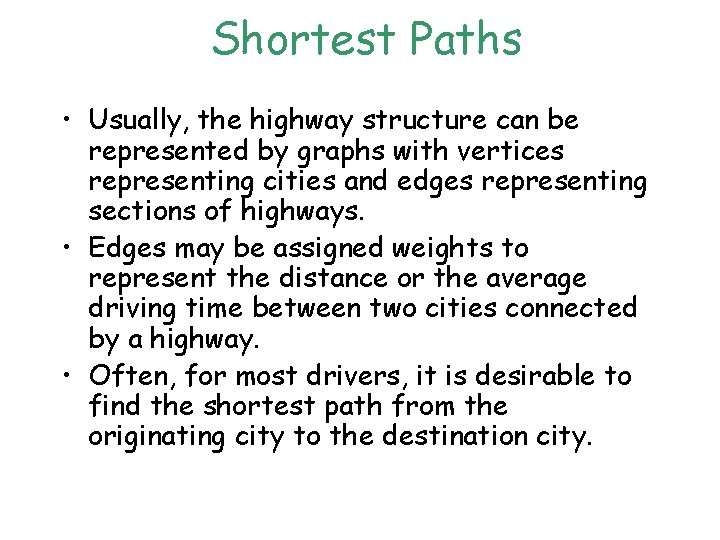 Shortest Paths

• Usually, the highway structure can be represented by graphs with vertices representing cities and edges representing sections of highways.
• Edges may be assigned weights to represent the distance or the average driving time between two cities connected by a highway.
• Often, for most drivers, it is desirable to find the shortest path from the originating city to the destination city.